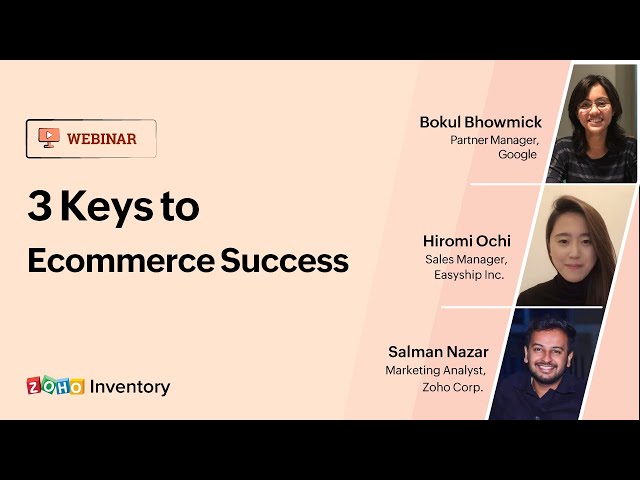 WEBINAR

3 Keys to Ecommerce Success

ZOHO Inventory

Bokul Bhowmick
Partner Manager, Google

Hiromi Ochi
Sales Manager, Easyship Inc.

Salman Nazar
Marketing Analyst, Zoho Corp.